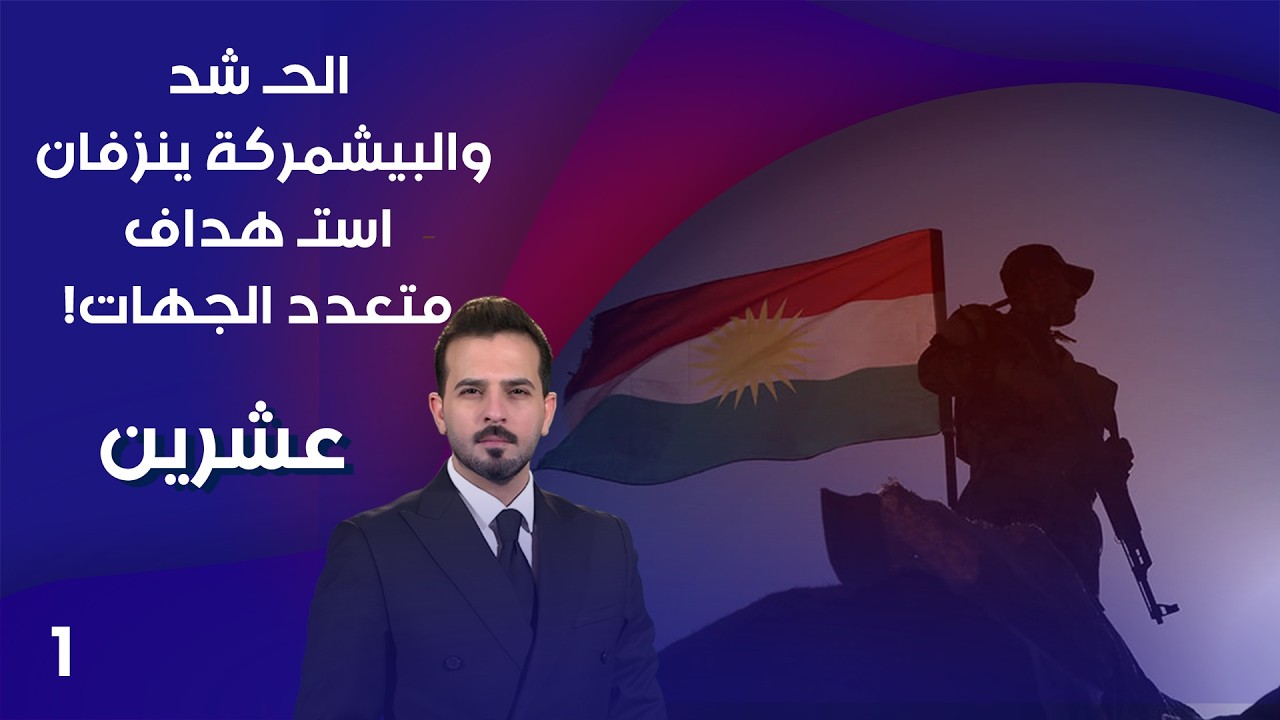 الحـ شد
والبيشمركة ينزفان
استـ هداف
متعدد الجهات!

عشرين

1